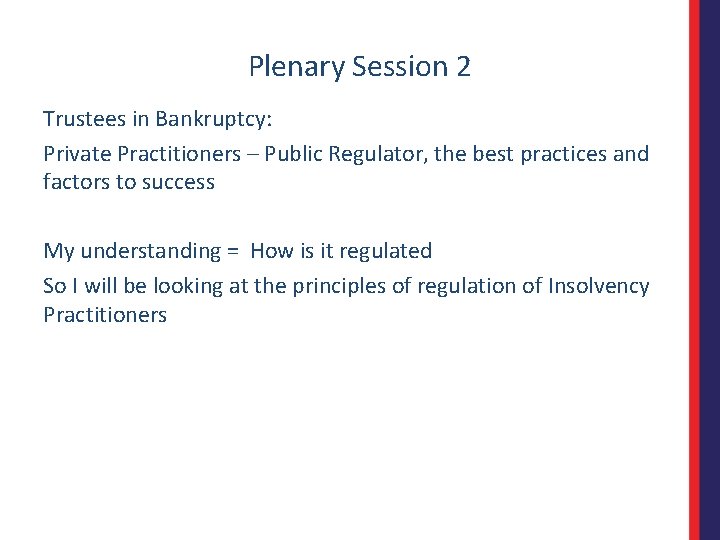 Plenary Session 2

Trustees in Bankruptcy:

Private Practitioners – Public Regulator, the best practices and factors to success

My understanding = How is it regulated

So I will be looking at the principles of regulation of Insolvency Practitioners